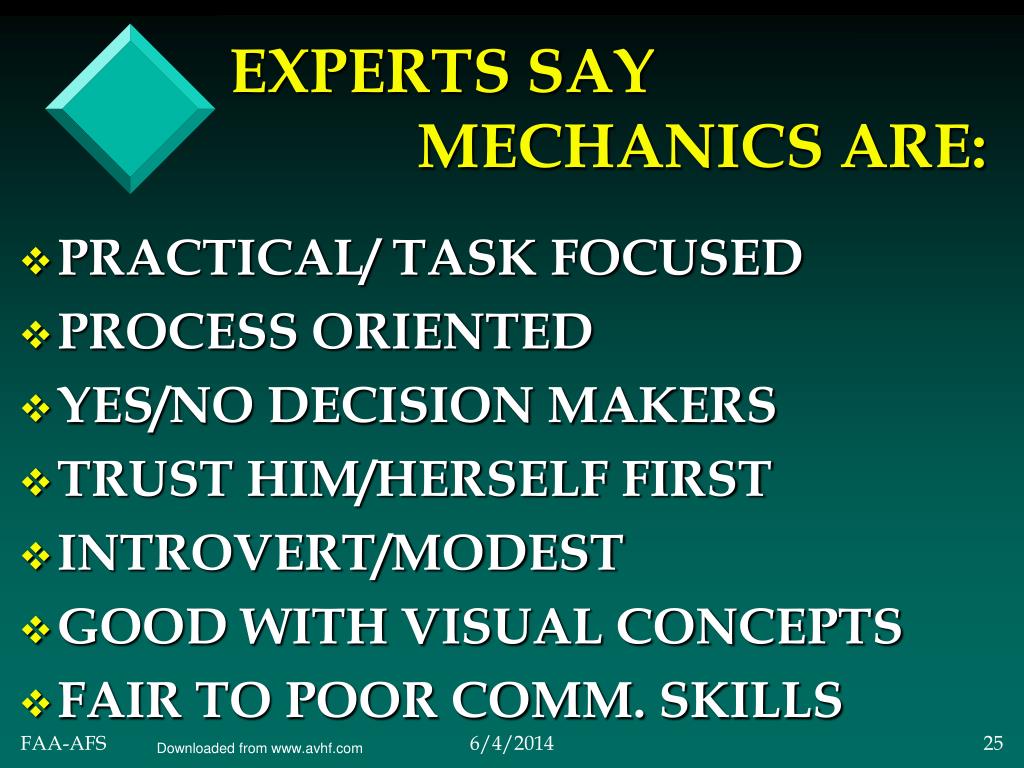 EXPERTS SAY
MECHANICS ARE:

❖ PRACTICAL/ TASK FOCUSED
❖ PROCESS ORIENTED
❖ YES/NO DECISION MAKERS
❖ TRUST HIM/HERSELF FIRST
❖ INTROVERT/MODEST
❖ GOOD WITH VISUAL CONCEPTS
❖ FAIR TO POOR COMM. SKILLS

FAA-AFS Downloaded from www.avhf.com 6/4/2014 25